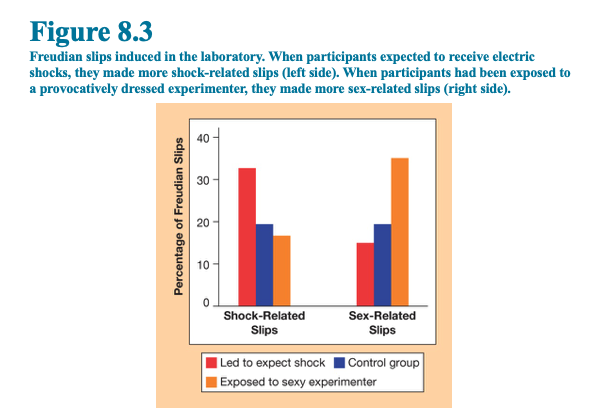 Figure 8.3

Freudian slips induced in the laboratory. When participants expected to receive electric shocks, they made more shock-related slips (left side). When participants had been exposed to a provocatively dressed experimenter, they made more sex-related slips (right side).

Percentage of Freudian Slips

40
30
20
10
0

Shock-Related Slips

Sex-Related Slips

Led to expect shock
Control group
Exposed to sexy experimenter